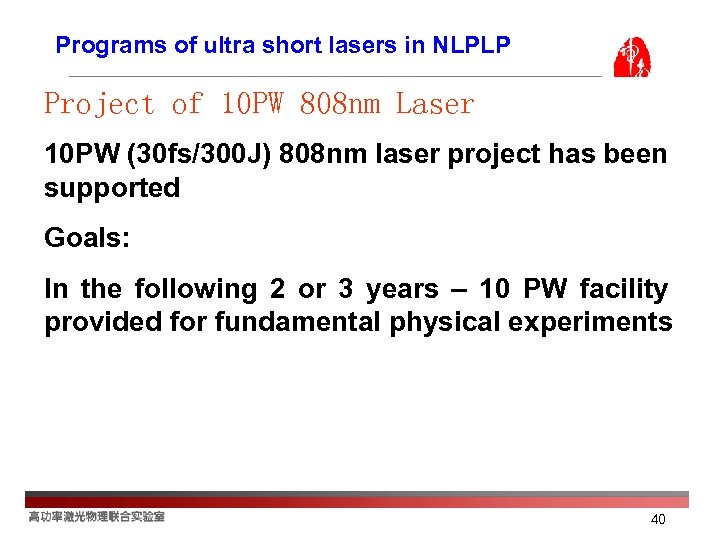 Programs of ultra short lasers in NLPLP

Project of 10PW 808nm Laser

10PW (30fs/300J) 808nm laser project has been supported

Goals:

In the following 2 or 3 years – 10 PW facility provided for fundamental physical experiments

高功率激光物理联合实验室

40